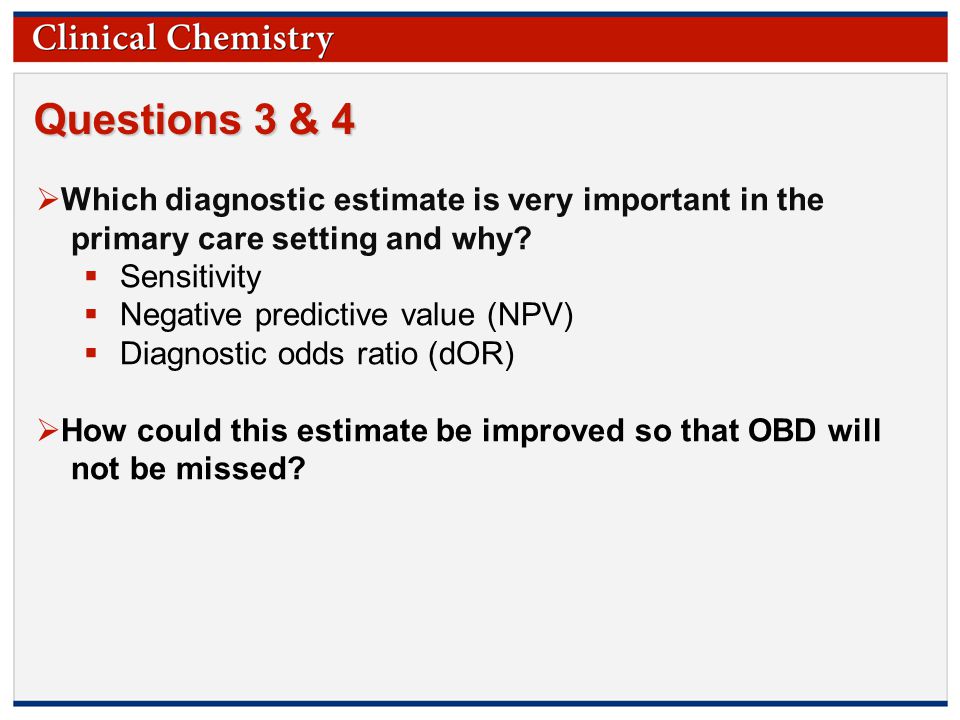 Clinical Chemistry

Questions 3 & 4

➢Which diagnostic estimate is very important in the primary care setting and why?
▪ Sensitivity
▪ Negative predictive value (NPV)
▪ Diagnostic odds ratio (dOR)

➢How could this estimate be improved so that OBD will not be missed?